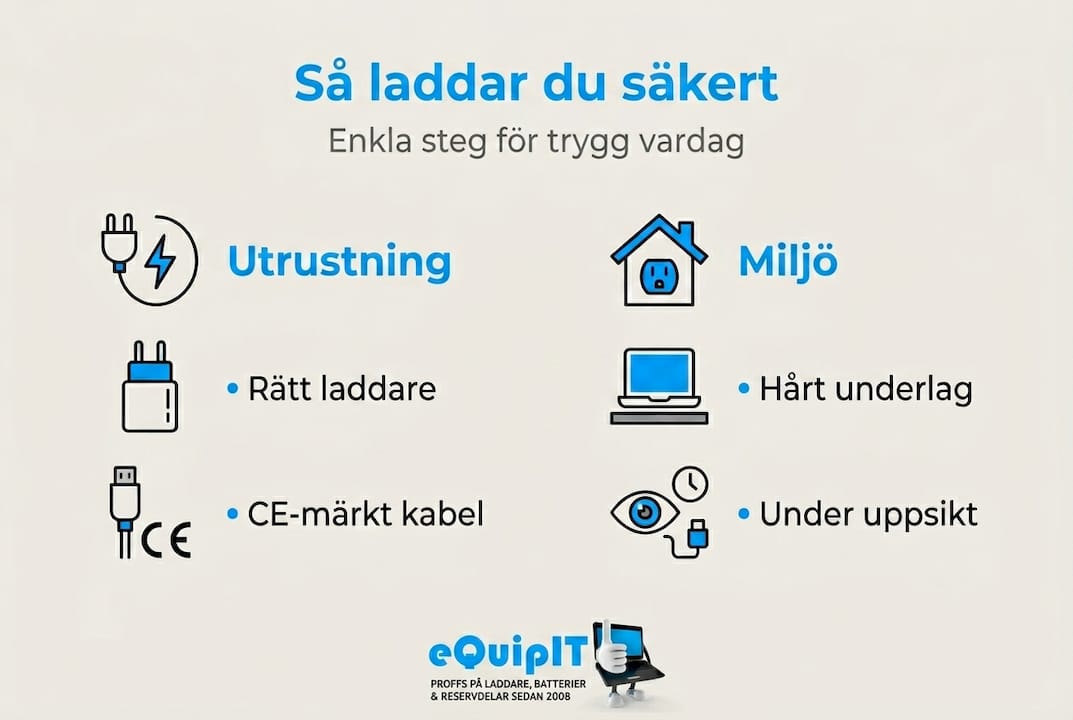 Så laddar du säkert

Enkla steg för trygg vardag

Utrustning

• Rätt laddare

CE

• CE-märkt kabel

Miljö

• Hårt underlag

• Under uppsikt

eQuipIT

PROFFS PÅ LADDARE, BATTERIER & RESERVDELAR SEDAN 2008